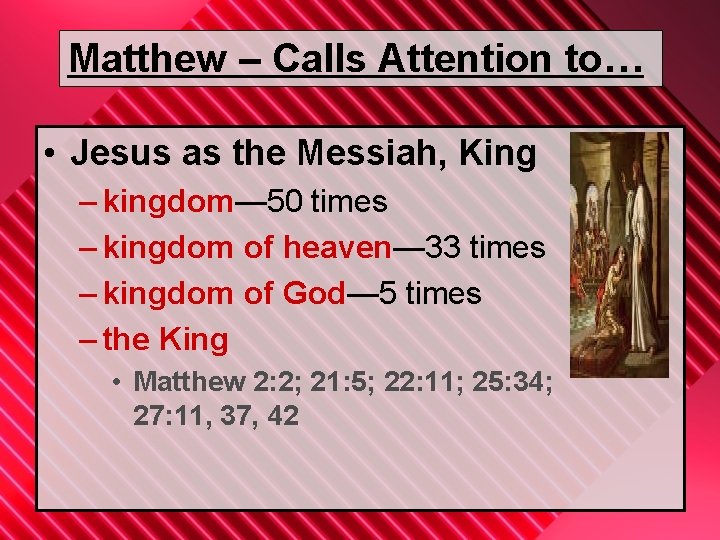 Matthew – Calls Attention to…

• Jesus as the Messiah, King
– kingdom—50 times
– kingdom of heaven—33 times
– kingdom of God—5 times
– the King
• Matthew 2:2; 21:5; 22:11; 25:34; 27:11, 37, 42